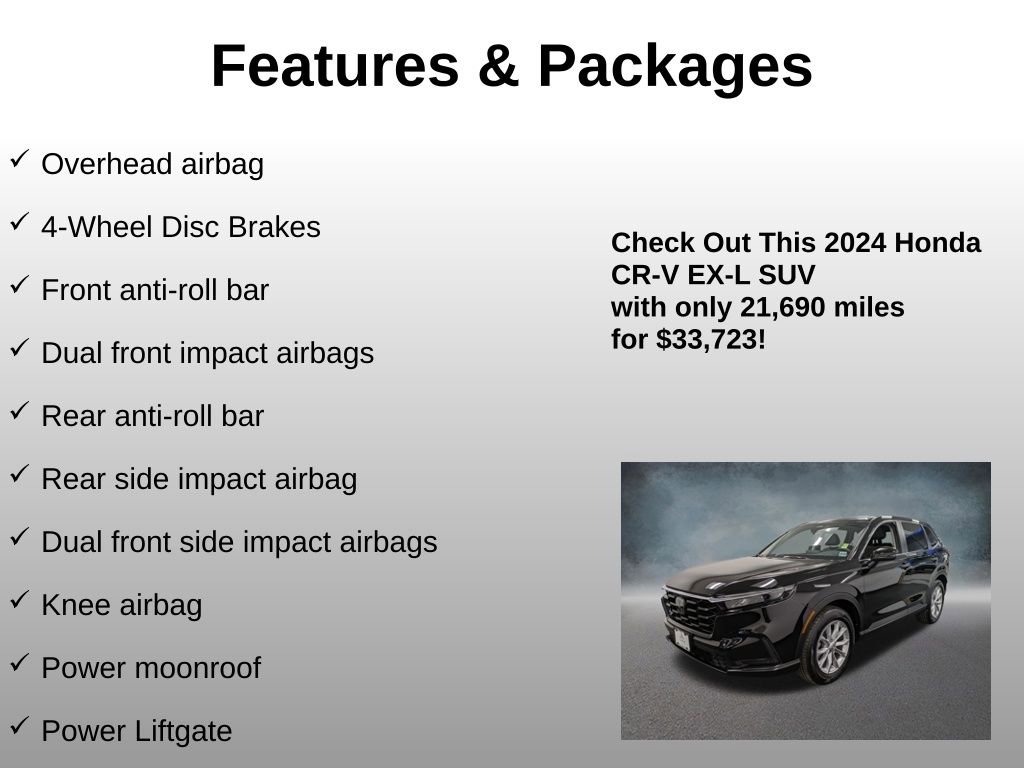 Features & Packages

✓ Overhead airbag

✓ 4-Wheel Disc Brakes

✓ Front anti-roll bar

✓ Dual front impact airbags

✓ Rear anti-roll bar

✓ Rear side impact airbag

✓ Dual front side impact airbags

✓ Knee airbag

✓ Power moonroof

✓ Power Liftgate

Check Out This 2024 Honda CR-V EX-L SUV with only 21,690 miles for $33,723!